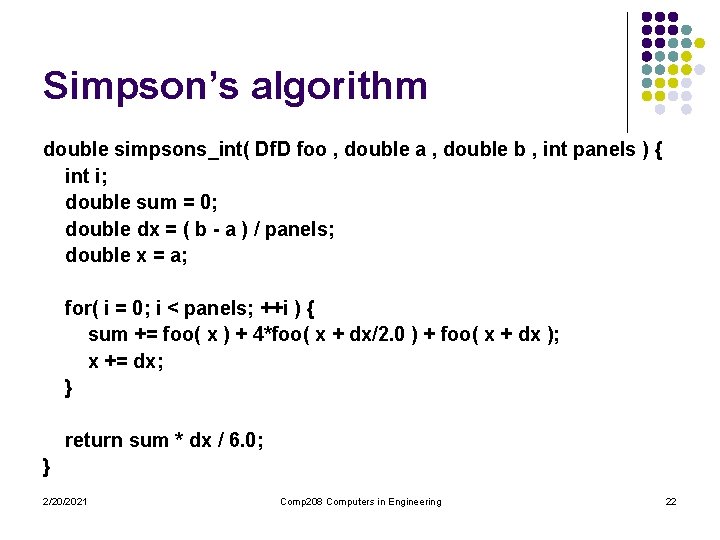 Simpson's algorithm

double simpsons_int( DfD foo , double a , double b , int panels ) {
int i;
double sum = 0;
double dx = ( b - a ) / panels;
double x = a;

for( i = 0; i < panels; ++i ) {
sum += foo( x ) + 4*foo( x + dx/2.0 ) + foo( x + dx );
x += dx;
}

return sum * dx / 6.0;
}

2/20/2021

Comp208 Computers in Engineering

22